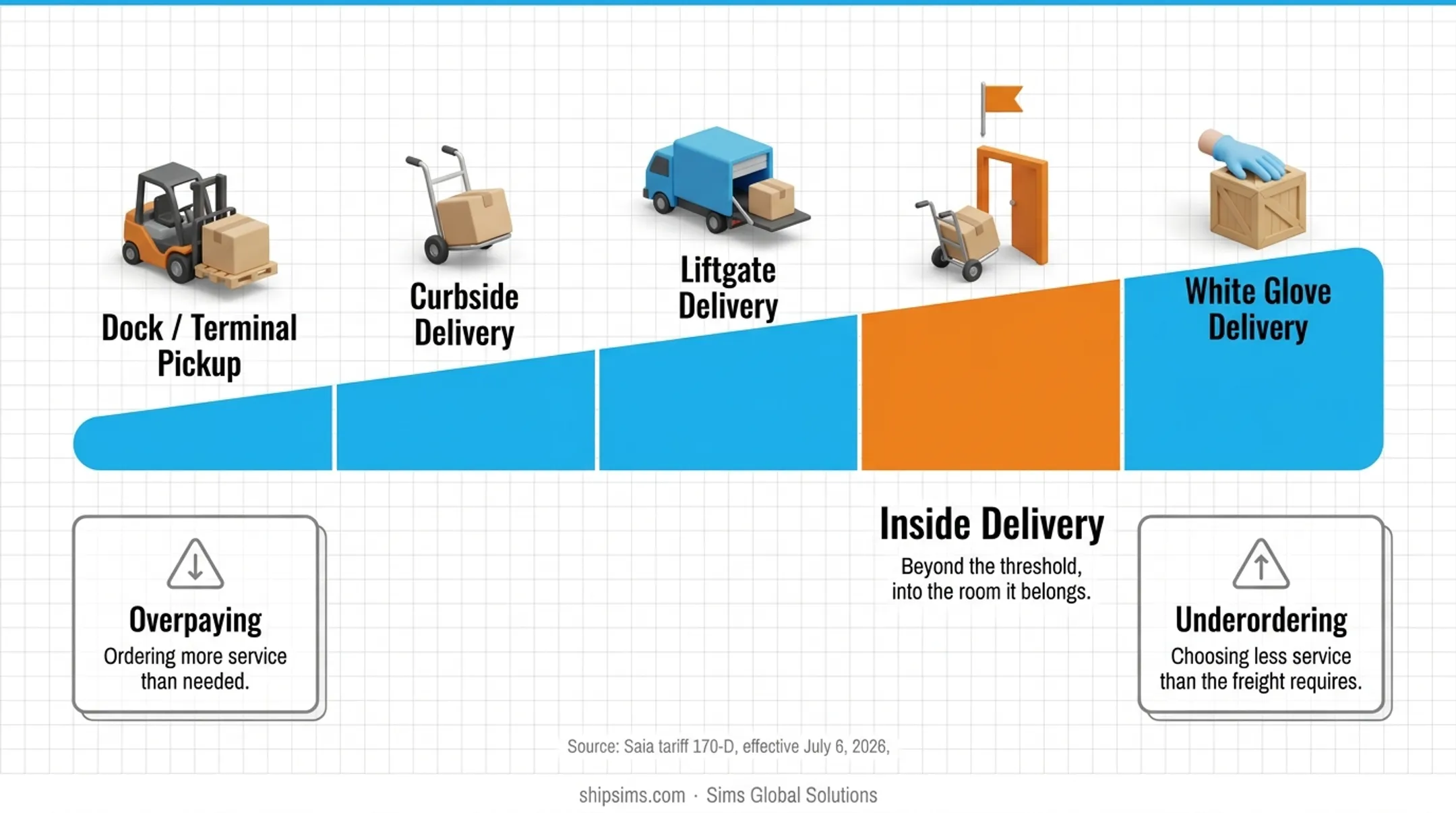 Dock / Terminal Pickup

Curbside Delivery

Liftgate Delivery

White Glove Delivery

Inside Delivery

Beyond the threshold, into the room it belongs.

Overpaying

Ordering more service than needed.

Underordering

Choosing less service than the freight requires.

Source: Saia tariff 170-D, effective July 6, 2026,

shipsims.com · Sims Global Solutions